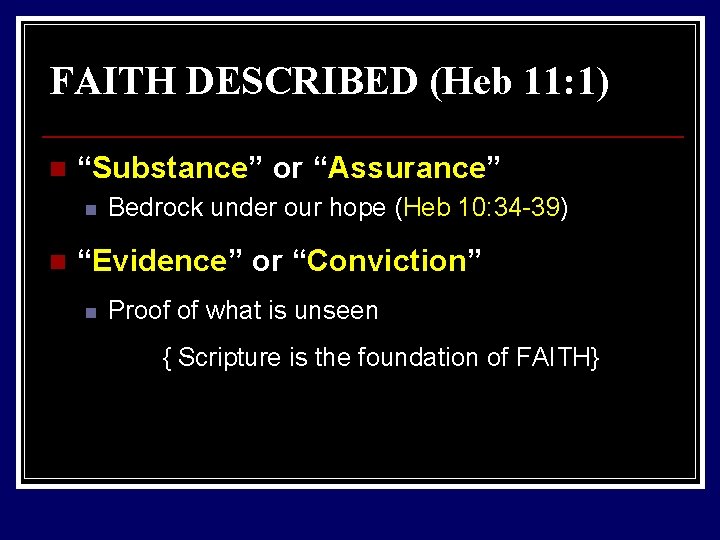 FAITH DESCRIBED (Heb 11:1)

“Substance” or “Assurance”

Bedrock under our hope (Heb 10:34-39)

“Evidence” or “Conviction”

Proof of what is unseen

{ Scripture is the foundation of FAITH}